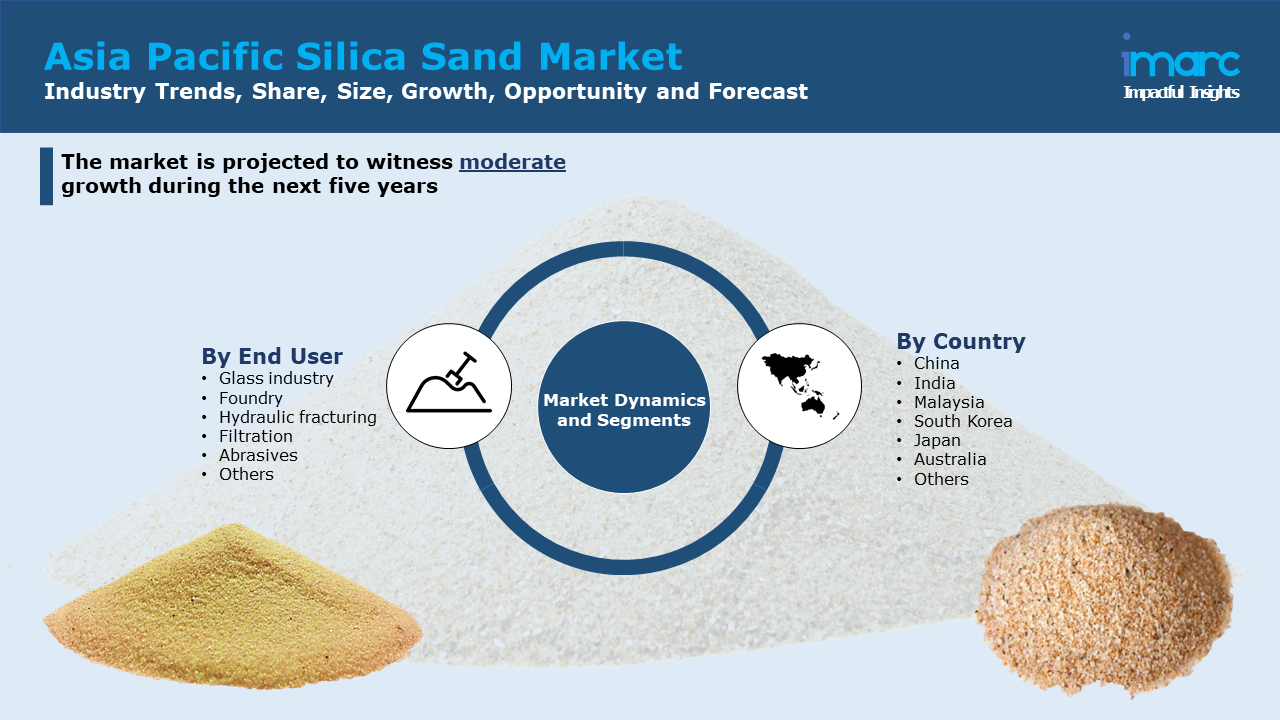 Asia Pacific Silica Sand Market
Industry Trends, Share, Size, Growth, Opportunity and Forecast

imarc
Impactful Insights

The market is projected to witness moderate growth during the next five years

By End User
• Glass industry
• Foundry
• Hydraulic fracturing
• Filtration
• Abrasives
• Others

Market Dynamics and Segments

By Country
• China
• India
• Malaysia
• South Korea
• Japan
• Australia
• Others